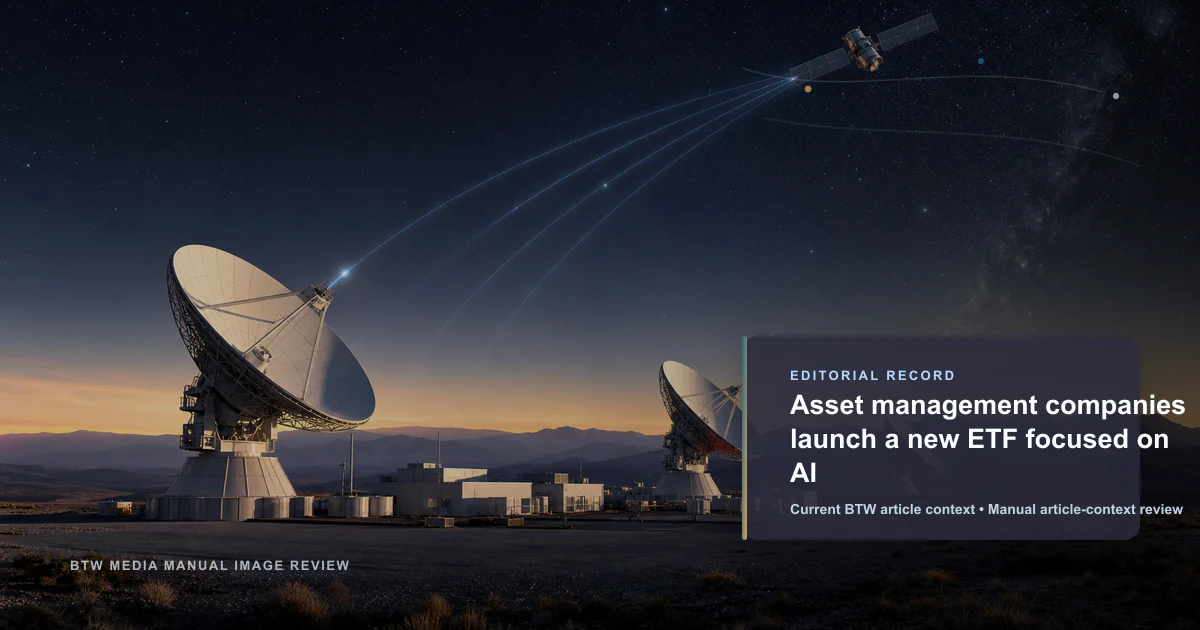 EDITORIAL RECORD

Asset management companies launch a new ETF focused on AI

Current BTW article context • Manual article-context review

BTW MEDIA MANUAL IMAGE REVIEW